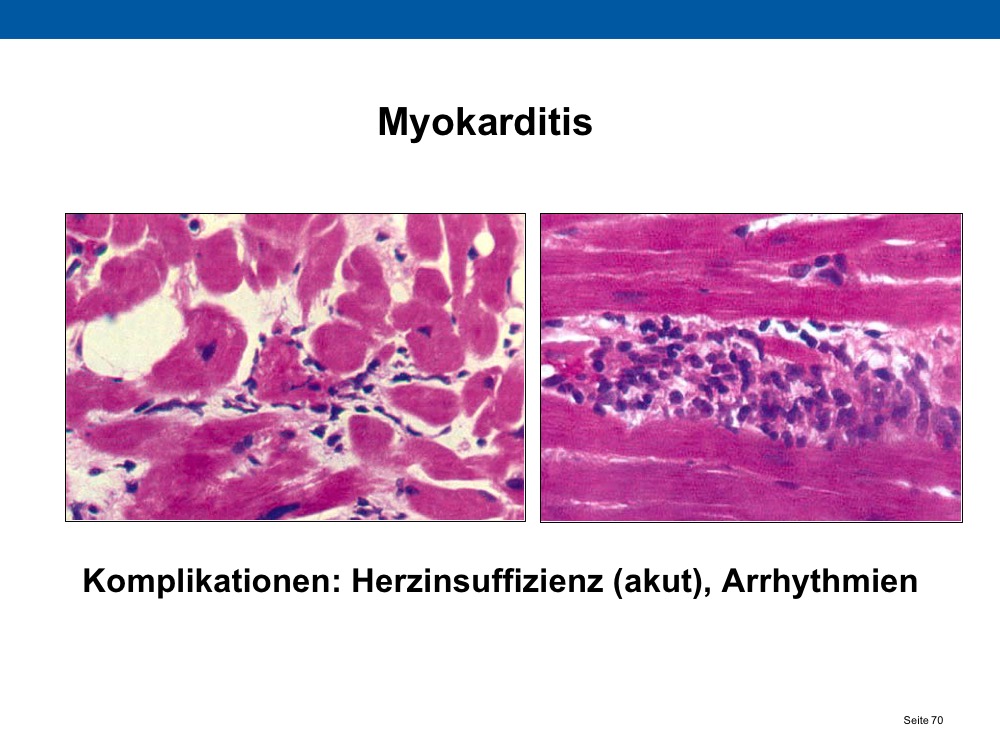 Myokarditis

Komplikationen: Herzinsuffizienz (akut), Arrhythmien

Seite 70